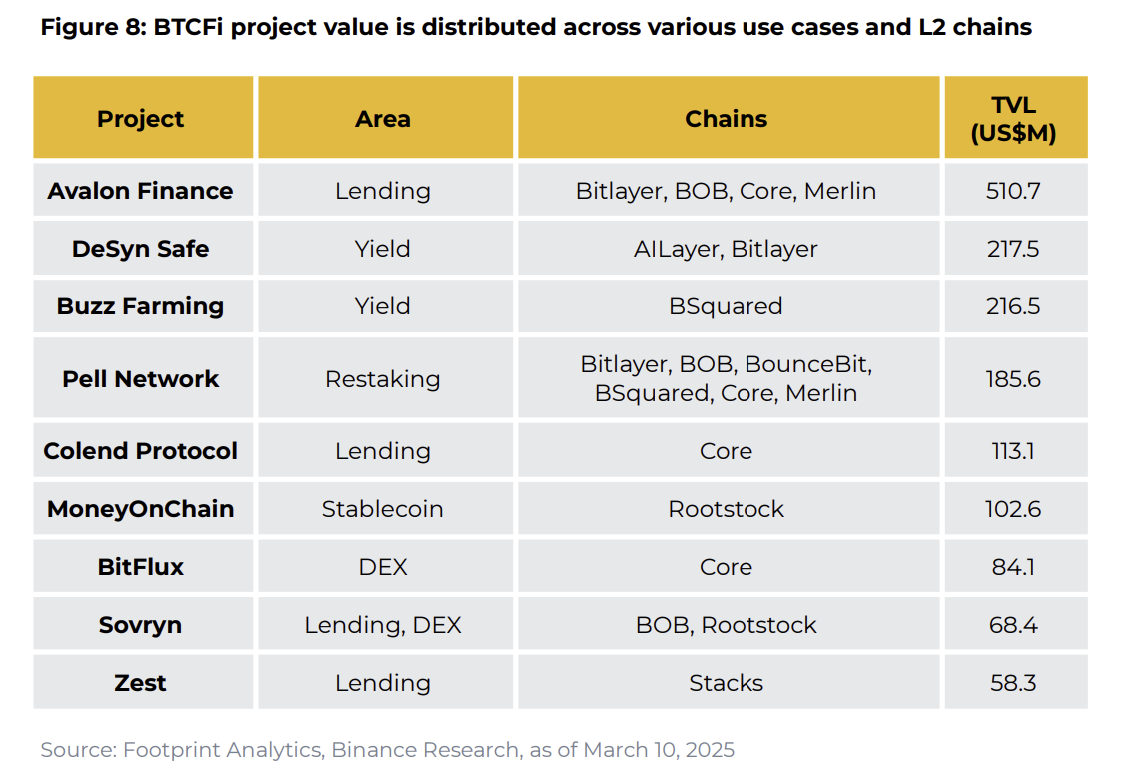 Figure 8: BTCFi project value is distributed across various use cases and L2 chains

| Project | Area | Chains | TVL (US$M) |
|---|---|---|---|
| Avalon Finance | Lending | Bitlayer, BOB, Core, Merlin | 510.7 |
| DeSyn Safe | Yield | AILayer, Bitlayer | 217.5 |
| Buzz Farming | Yield | BSquared | 216.5 |
| Pell Network | Restaking | Bitlayer, BOB, BounceBit, BSquared, Core, Merlin | 185.6 |
| Colend Protocol | Lending | Core | 113.1 |
| MoneyOnChain | Stablecoin | Rootstock | 102.6 |
| BitFlux | DEX | Core | 84.1 |
| Sovryn | Lending, DEX | BOB, Rootstock | 68.4 |
| Zest | Lending | Stacks | 58.3 |

Source: Footprint Analytics, Binance Research, as of March 10, 2025